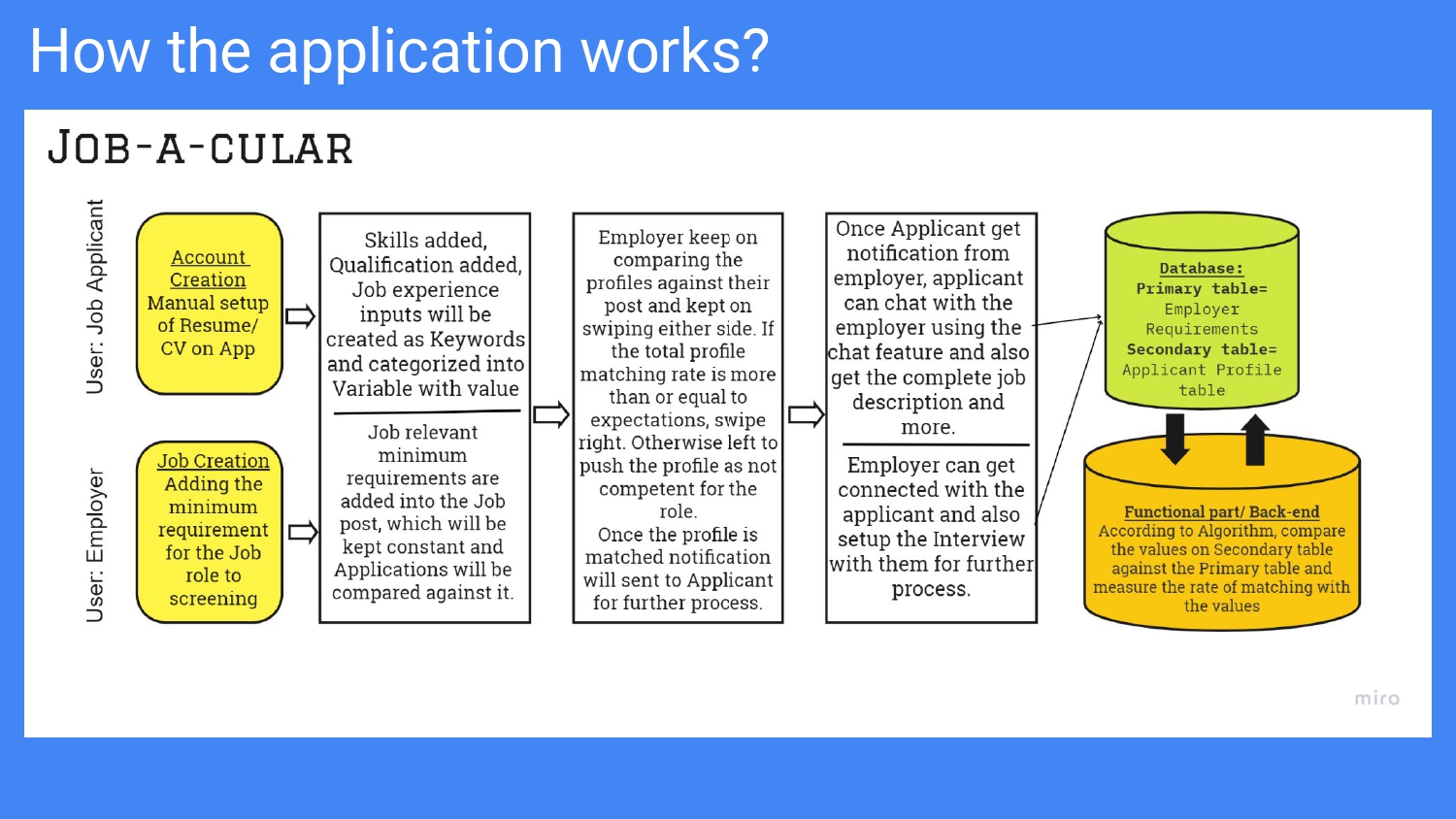 How the application works?

JOB-A-CULAR

User: Job Applicant

Account Creation
Manual setup of Resume/ CV on App

User: Employer

Job Creation
Adding the minimum requirement for the Job role to screening

Skills added, Qualification added, Job experience inputs will be created as Keywords and categorized into Variable with value

Job relevant minimum requirements are added into the Job post, which will be kept constant and Applications will be compared against it.

Employer keep on comparing the profiles against their post and kept on swiping either side. If the total profile matching rate is more than or equal to expectations, swipe right. Otherwise left to push the profile as not competent for the role.
Once the profile is matched notification will sent to Applicant for further process.

Once Applicant get notification from employer, applicant can chat with the employer using the chat feature and also get the complete job description and more.

Employer can get connected with the applicant and also setup the Interview with them for further process.

Database:
Primary table=
Employer Requirements
Secondary table=
Applicant Profile table

Functional part/ Back-end
According to Algorithm, compare the values on Secondary table against the Primary table and measure the rate of matching with the values

miro